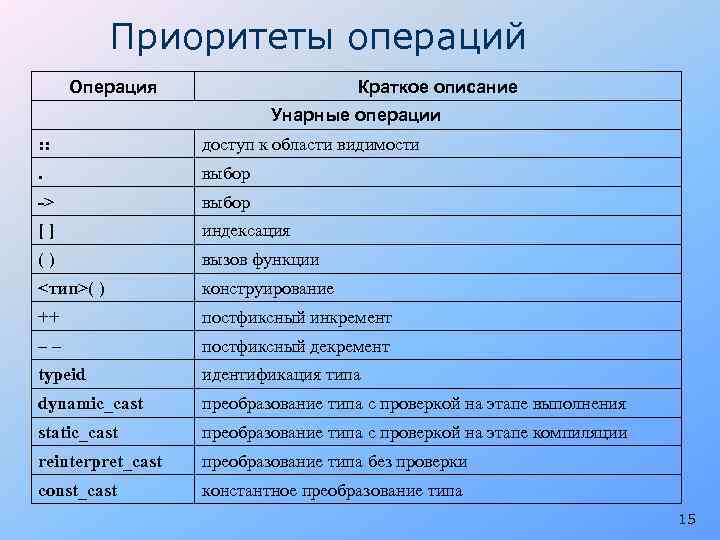 Приоритеты операций

| Операция | Краткое описание |
|---|---|
| Унарные операции | |
| :: | доступ к области видимости |
| . | выбор |
| -> | выбор |
| [ ] | индексация |
| ( ) | вызов функции |
| <тип>( ) | конструирование |
| ++ | постфиксный инкремент |
| – – | постфиксный декремент |
| typeid | идентификация типа |
| dynamic_cast | преобразование типа с проверкой на этапе выполнения |
| static_cast | преобразование типа с проверкой на этапе компиляции |
| reinterpret_cast | преобразование типа без проверки |
| const_cast | константное преобразование типа |

15